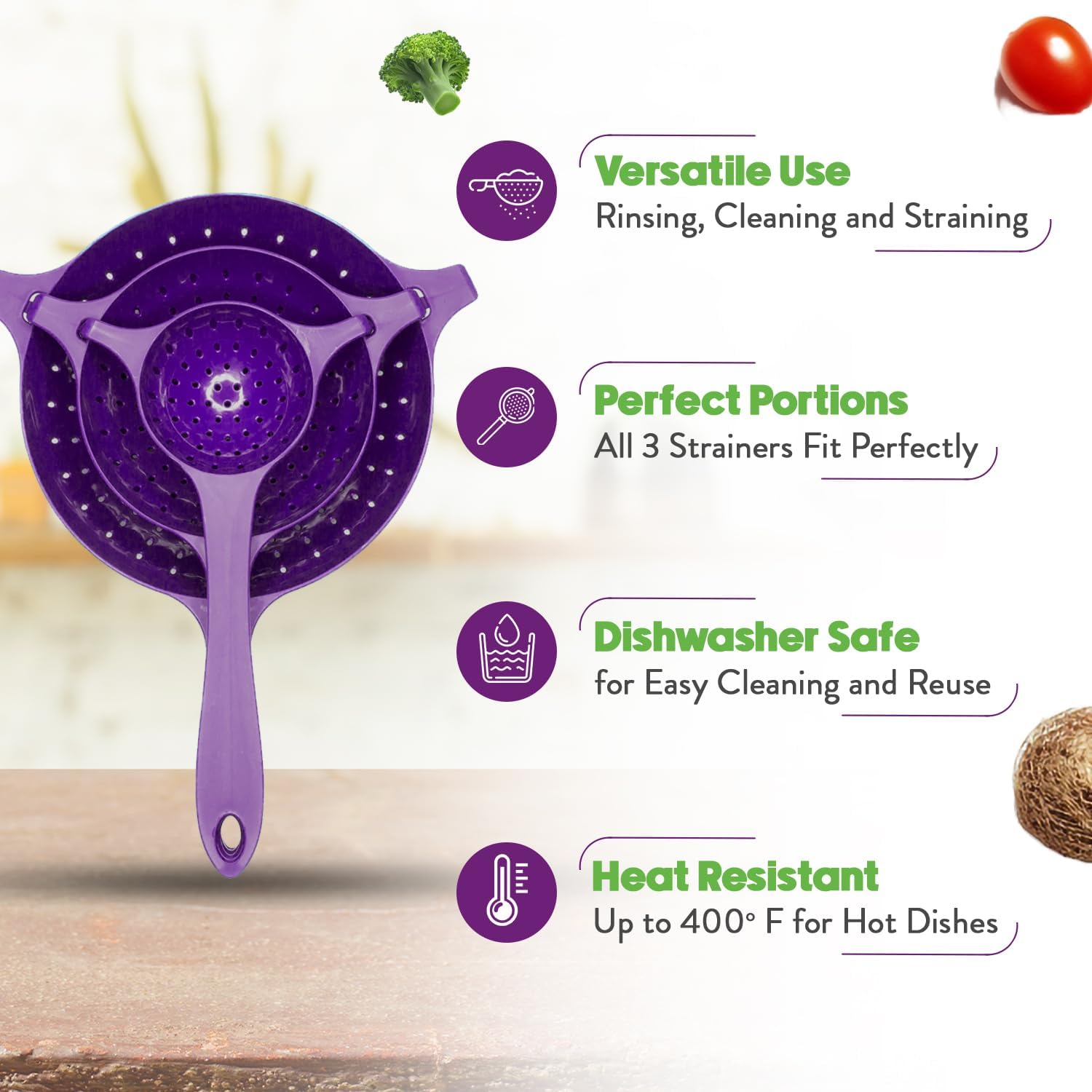 Versatile Use
Rinsing, Cleaning and Straining

Perfect Portions
All 3 Strainers Fit Perfectly

Dishwasher Safe
for Easy Cleaning and Reuse

Heat Resistant
Up to 400° F for Hot Dishes